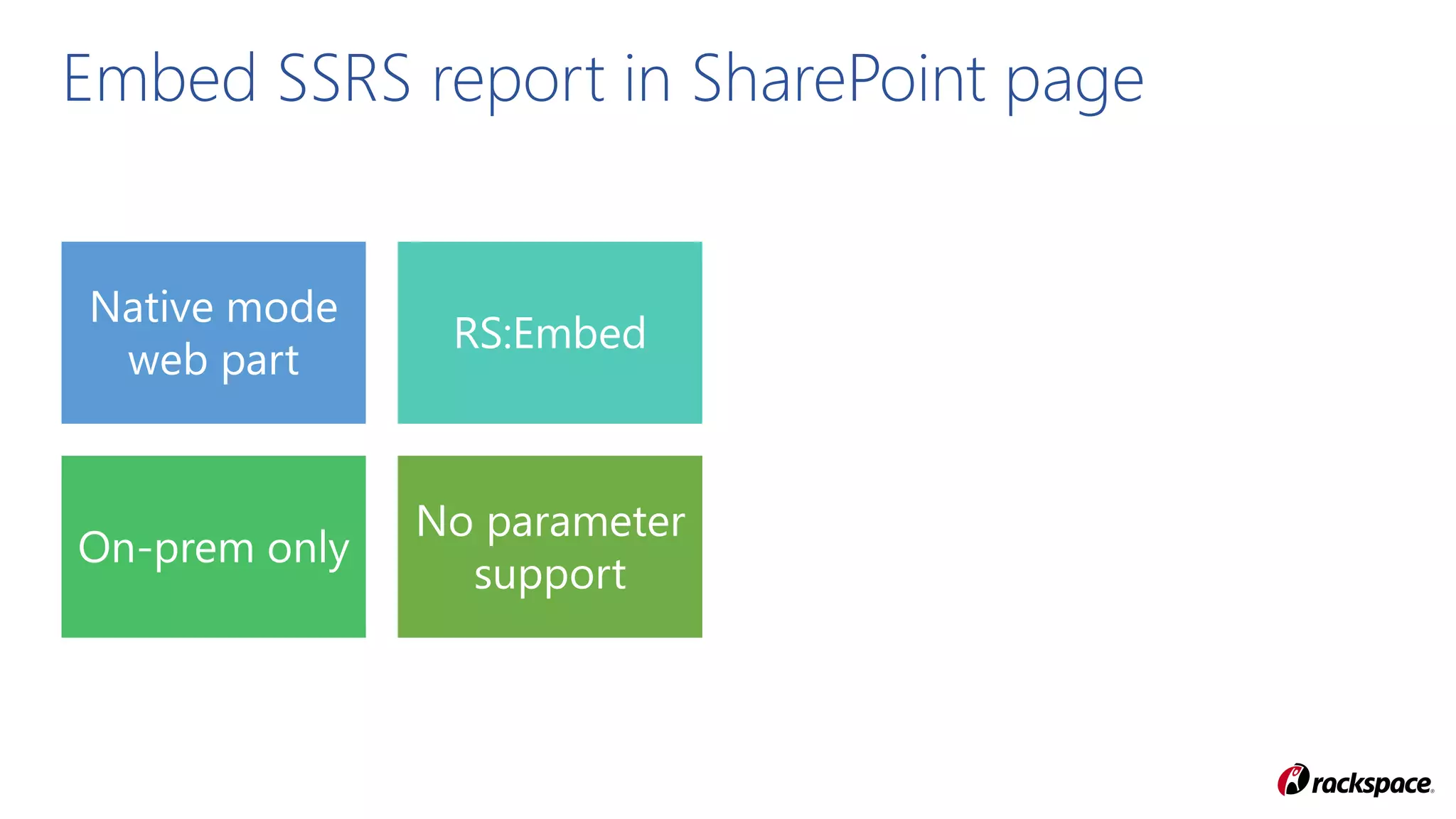 Embed SSRS report in SharePoint page

Native mode web part

RS:Embed

On-prem only

No parameter support

rackspace.